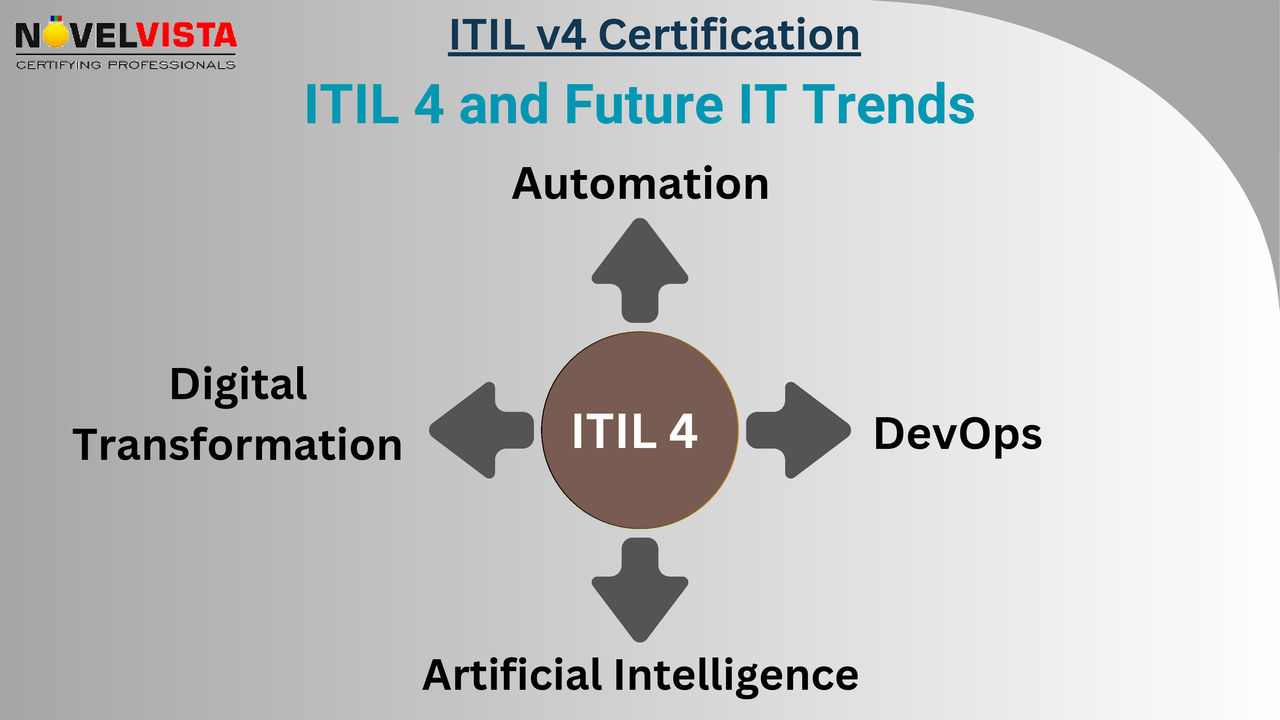 NOVELVISTA
CERTIFYING PROFESSIONALS

ITIL v4 Certification

ITIL 4 and Future IT Trends

Automation

Digital Transformation

ITIL 4

DevOps

Artificial Intelligence